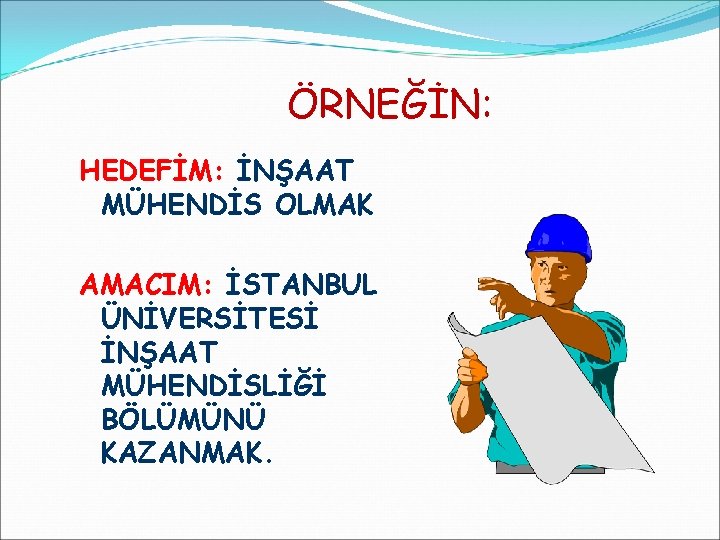 ÖRNEĞİN:

HEDEFİM: İNŞAAT MÜHENDİS OLMAK

AMACIM: İSTANBUL ÜNİVERSİTESİ İNŞAAT MÜHENDİSLİĞİ BÖLÜMÜNÜ KAZANMAK.